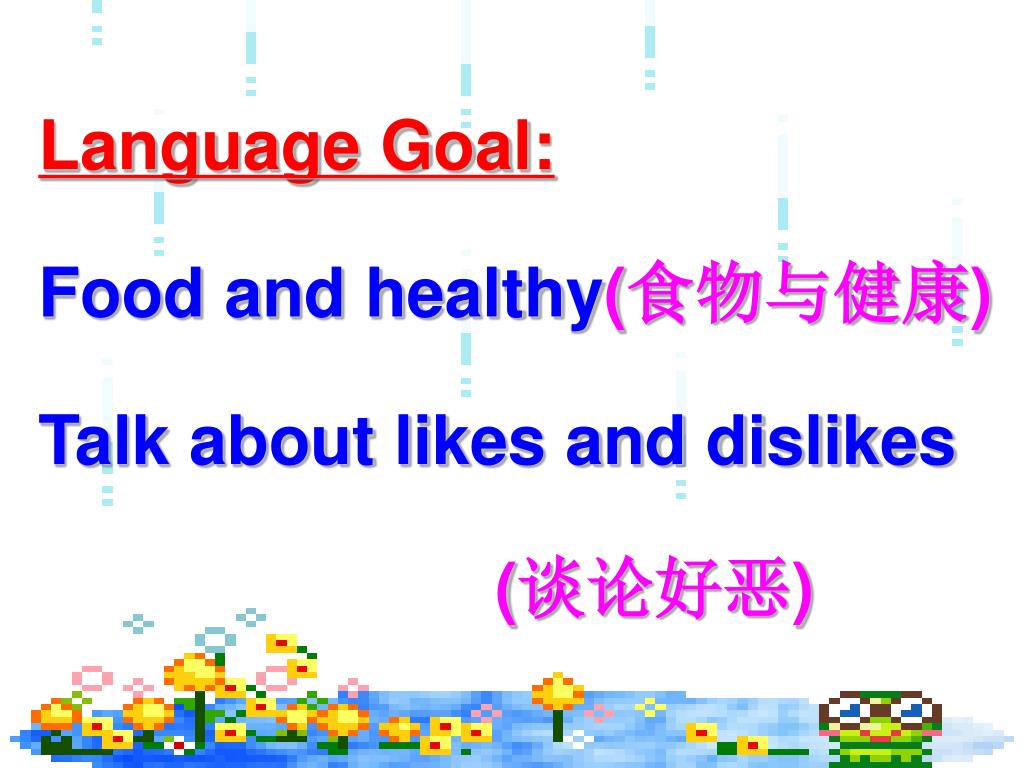 Language Goal:

Food and healthy(食物与健康)

Talk about likes and dislikes

(谈论好恶)